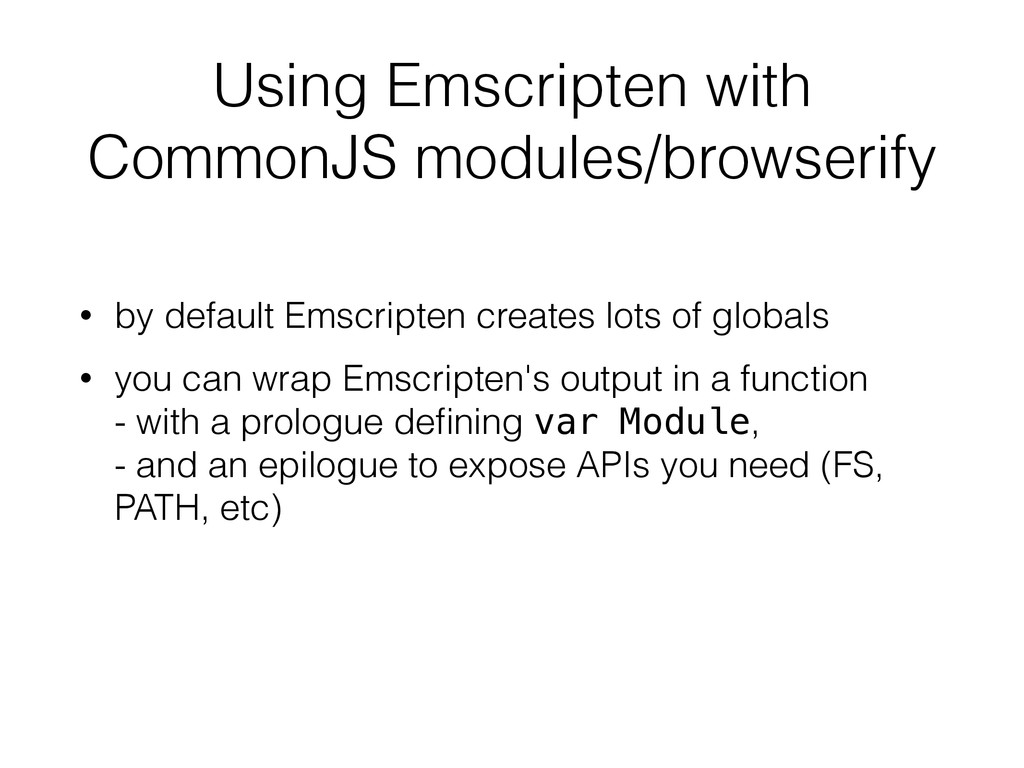 Using Emscripten with CommonJS modules/browserify

• by default Emscripten creates lots of globals

• you can wrap Emscripten's output in a function
- with a prologue defining var Module,
- and an epilogue to expose APIs you need (FS, PATH, etc)